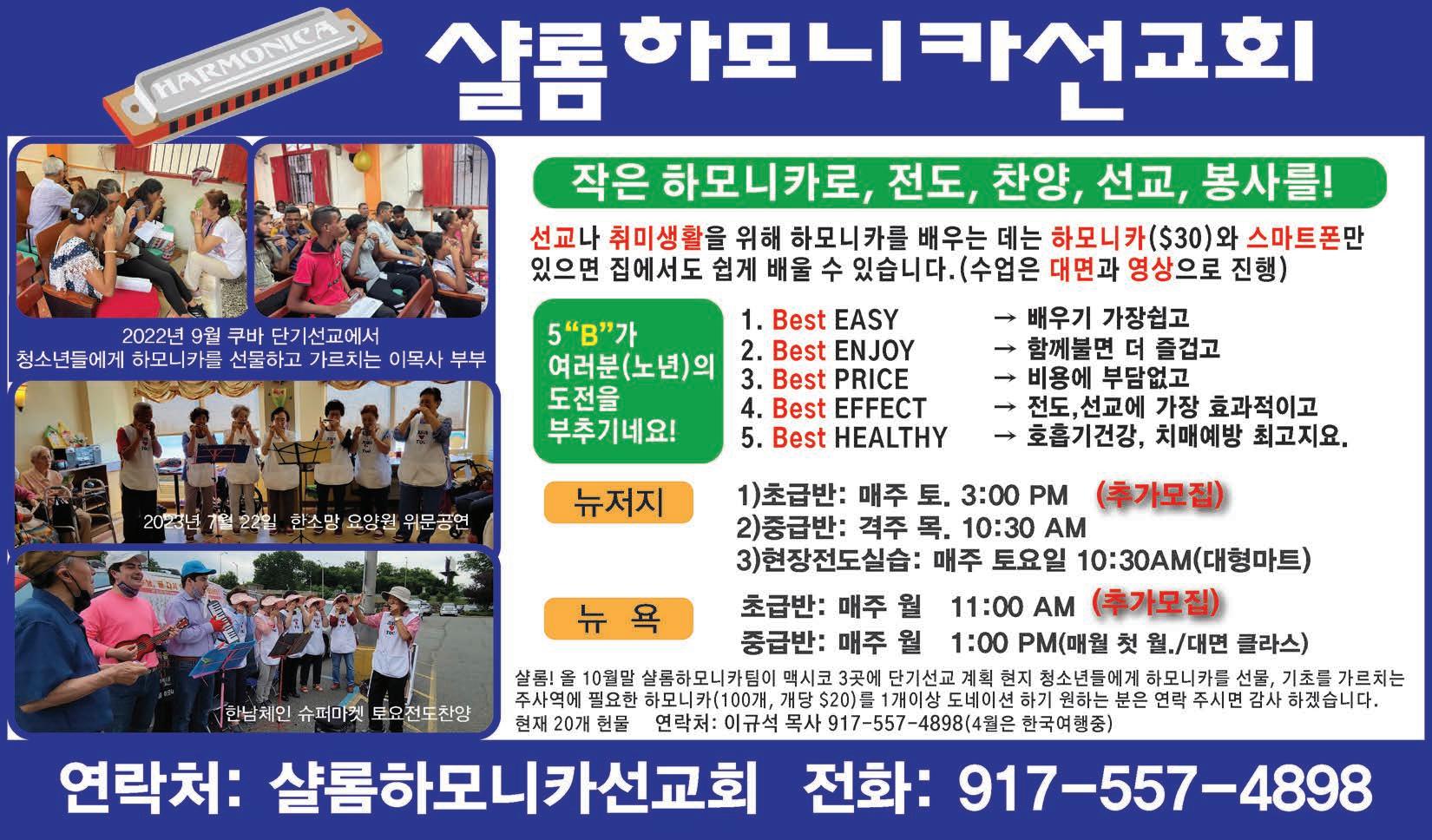 HARMONICA

샬롬하모니카선교회

2022년 9월 쿠바 단기선교에서 청소년들에게 하모니카를 선물하고 가르치는 이목사 부부

2023년 7월 22일 한소망 요양원 위문공연

한남체인 슈퍼마켓 토요전도찬양

작은 하모니카로, 전도, 찬양, 선교, 봉사를!

선교나 취미생활을 위해 하모니카를 배우는 데는 하모니카($30)와 스마트폰만 있으면 집에서도 쉽게 배울 수 있습니다.(수업은 대면과 영상으로 진행)

5"B"가 여러분(노년)의 도전을 부추기네요!

1. Best EASY → 배우기 가장쉽고
2. Best ENJOY → 함께불면 더 즐겁고
3. Best PRICE → 비용에 부담없고
4. Best EFFECT → 전도,선교에 가장 효과적이고
5. Best HEALTHY → 호흡기건강, 치매예방 최고지요.

뉴저지

1)초급반: 매주 토. 3:00 PM (추가모집)
2)중급반: 격주 목. 10:30 AM
3)현장전도실습: 매주 토요일 10:30AM(대형마트)

뉴 욕

초급반: 매주 월 11:00 AM (추가모집)
중급반: 매주 월 1:00 PM(매월 첫 월./대면 클라스)

샬롬! 올 10월말 샬롬하모니카팀이 맥시코 3곳에 단기선교 계획 현지 청소년들에게 하모니카를 선물, 기초를 가르치는 주사역에 필요한 하모니카(100개, 개당 $20)를 1개이상 도네이션 하기 원하는 분은 연락 주시면 감사 하겠습니다.
현재 20개 헌물 연락처: 이규석 목사 917-557-4898(4월은 한국여행중)

연락처: 샬롬하모니카선교회 전화: 917-557-4898